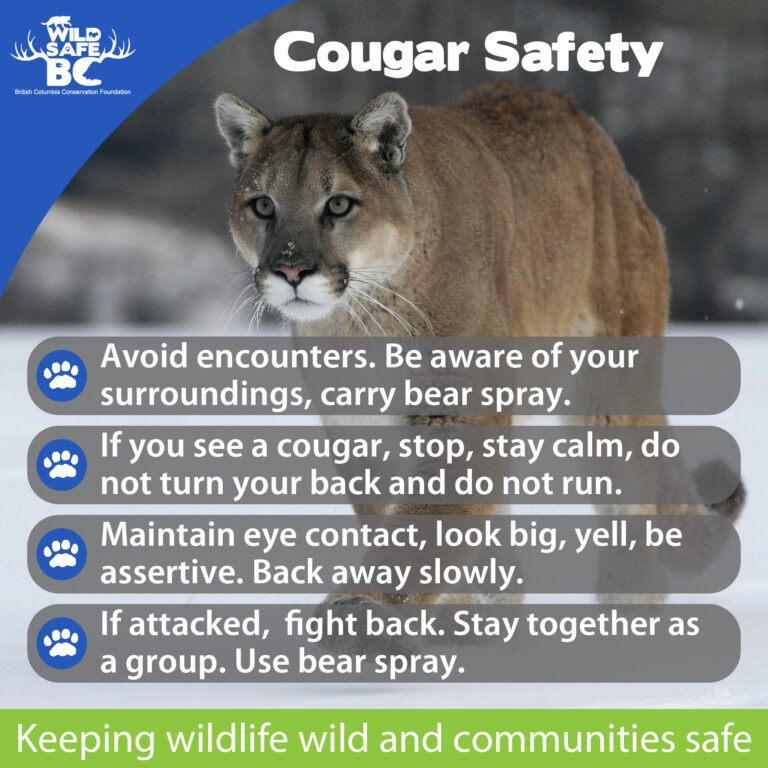 WILD SAFE BC
British Columbia Conservation Foundation

Cougar Safety

Avoid encounters. Be aware of your surroundings, carry bear spray.

If you see a cougar, stop, stay calm, do not turn your back and do not run.

Maintain eye contact, look big, yell, be assertive. Back away slowly.

If attacked, fight back. Stay together as a group. Use bear spray.

Keeping wildlife wild and communities safe